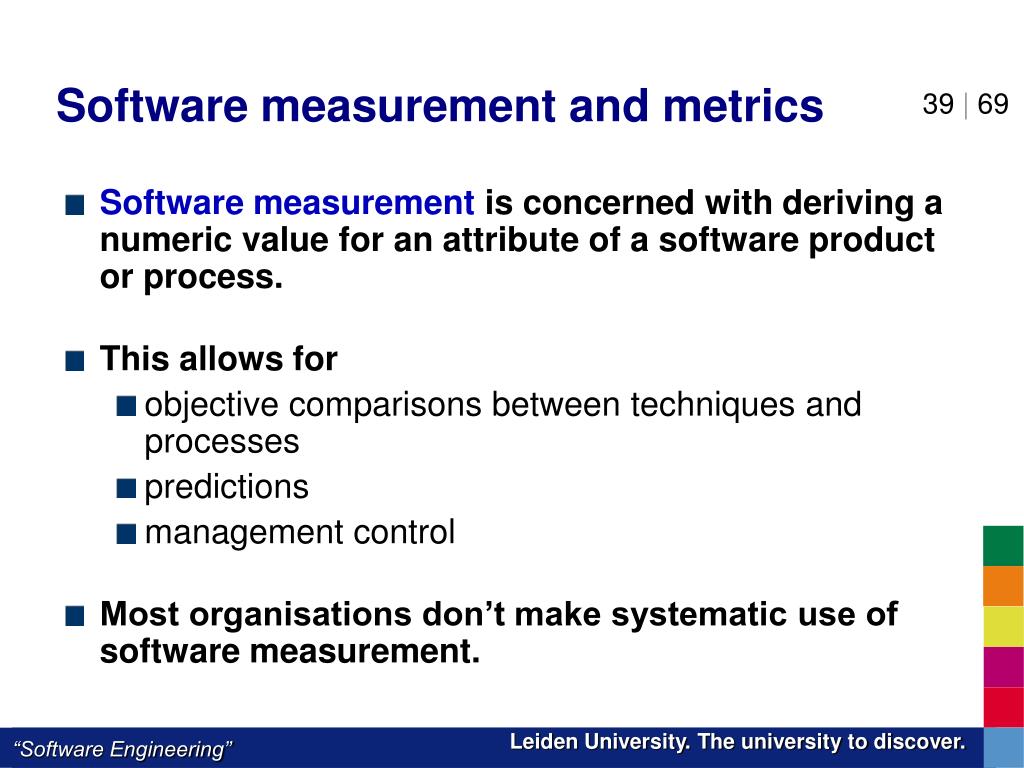 Software measurement and metrics

39 | 69

Software measurement is concerned with deriving a numeric value for an attribute of a software product or process.

This allows for

objective comparisons between techniques and processes

predictions

management control

Most organisations don’t make systematic use of software measurement.

“Software Engineering”

Leiden University. The university to discover.